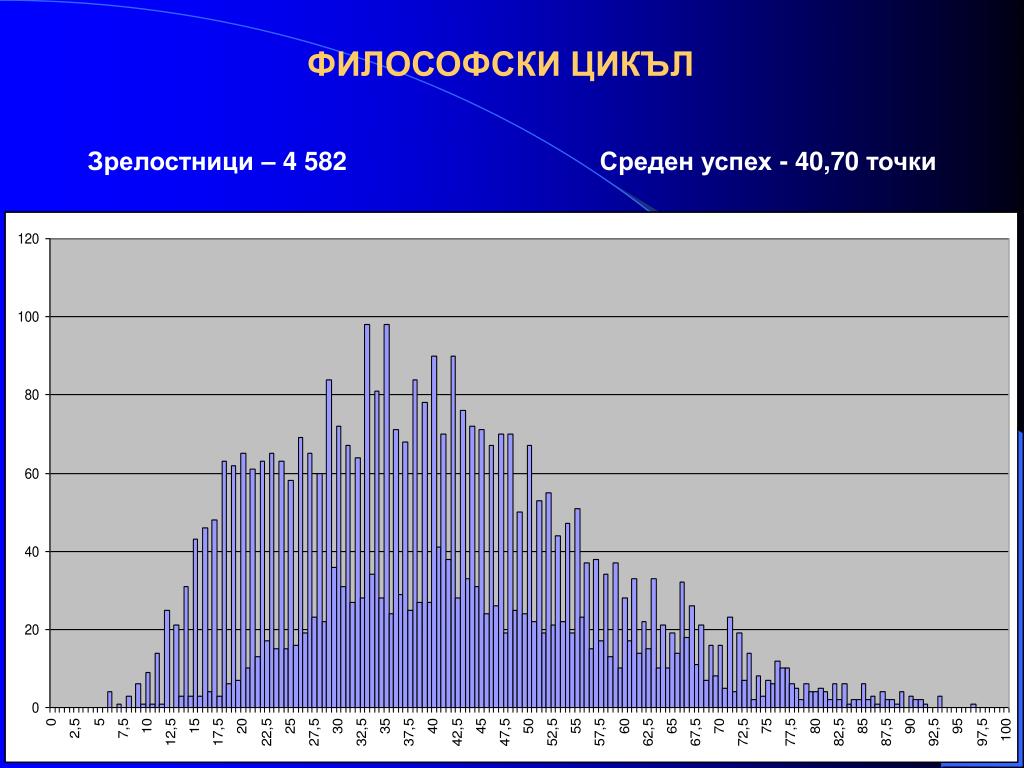 ФИЛОСОФСКИ ЦИКЪЛ

Зрелостници – 4 582

Среден успех - 40,70 точки

120
100
80
60
40
20
0

0
2,5
5
7,5
10
12,5
15
17,5
20
22,5
25
27,5
30
32,5
35
37,5
40
42,5
45
47,5
50
52,5
55
57,5
60
62,5
65
67,5
70
72,5
75
77,5
80
82,5
85
87,5
90
92,5
95
97,5
100